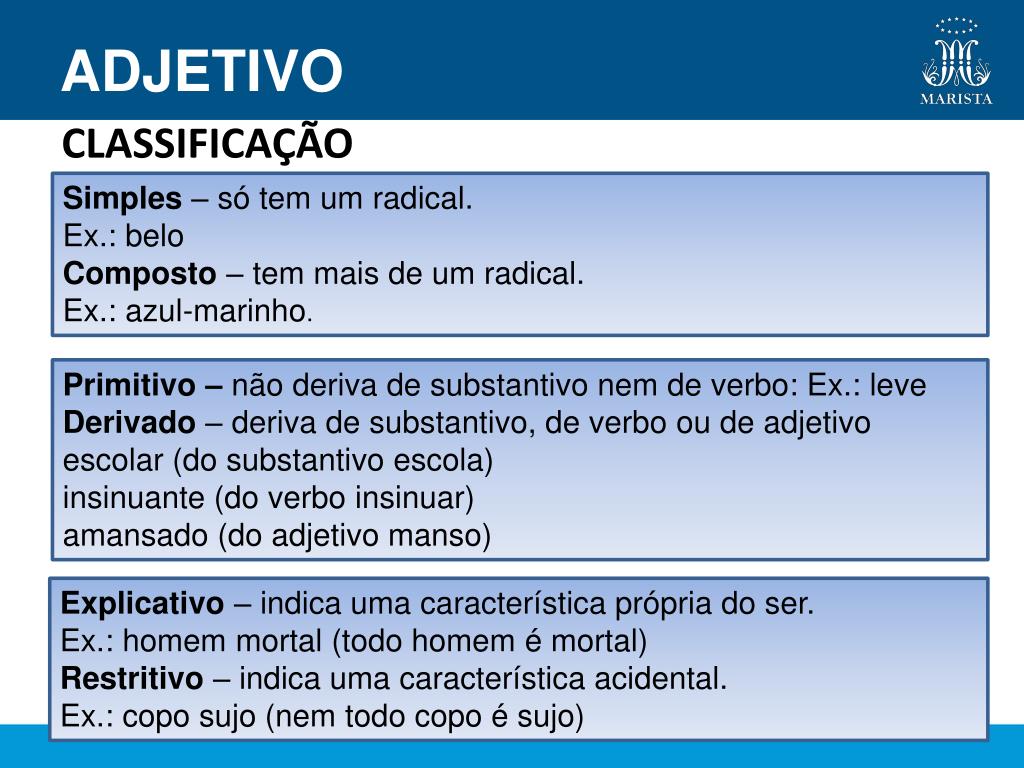 ADJETIVO

MARISTA

CLASSIFICAÇÃO

Simples – só tem um radical.
Ex.: belo
Composto – tem mais de um radical.
Ex.: azul-marinho.

Primitivo – não deriva de substantivo nem de verbo: Ex.: leve
Derivado – deriva de substantivo, de verbo ou de adjetivo
escolar (do substantivo escola)
insinuante (do verbo insinuar)
amansado (do adjetivo manso)

Explicativo – indica uma característica própria do ser.
Ex.: homem mortal (todo homem é mortal)
Restritivo – indica uma característica acidental.
Ex.: copo sujo (nem todo copo é sujo)